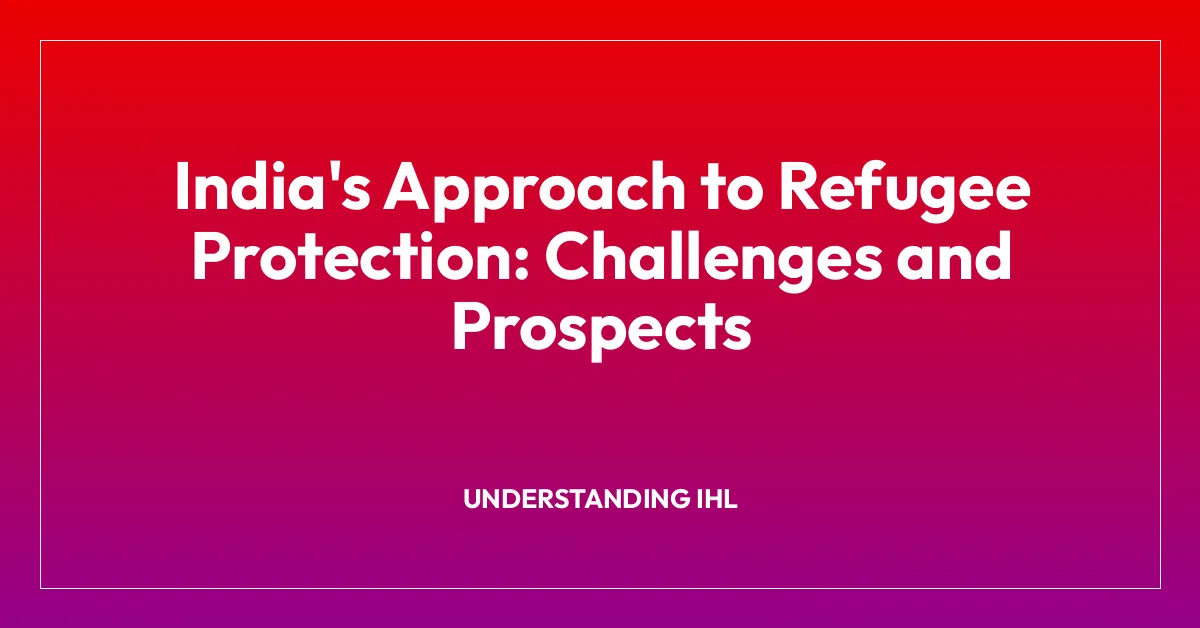 India's Approach to Refugee Protection: Challenges and Prospects

UNDERSTANDING IHL